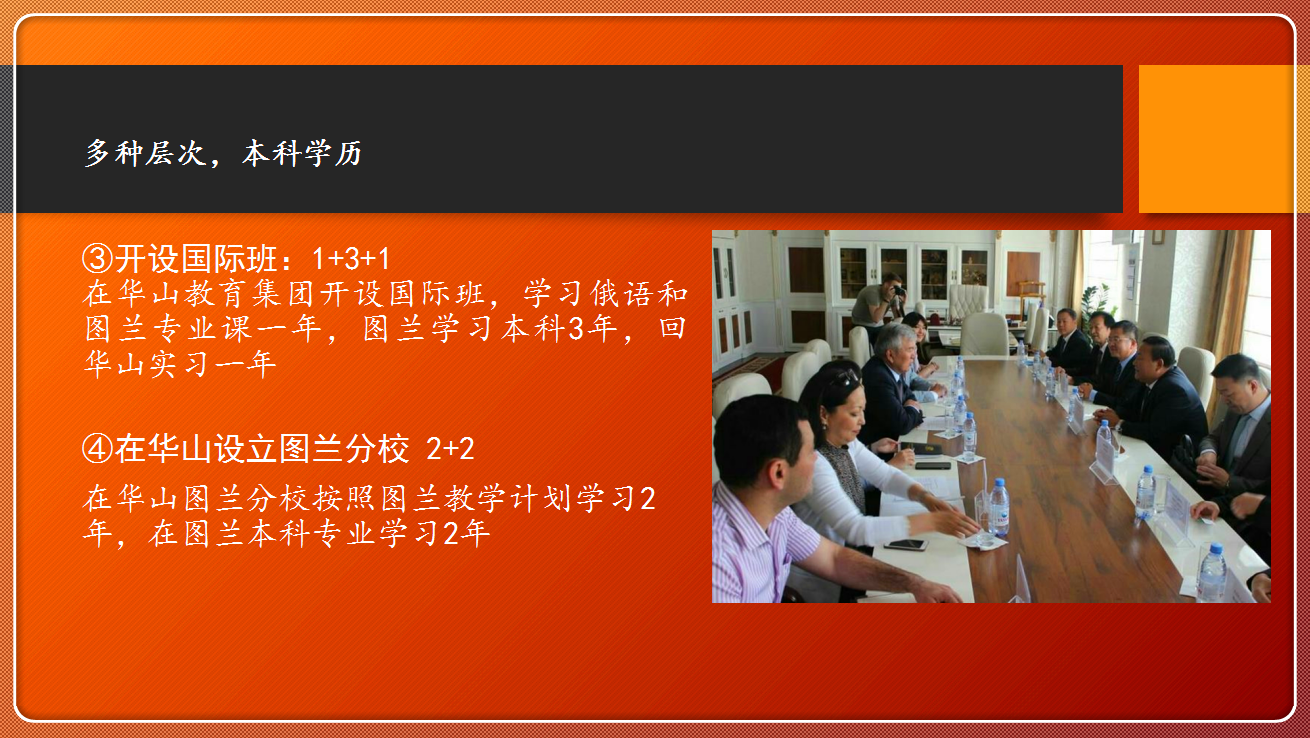 多种层次，本科学历

③开设国际班：1+3+1
在华山教育集团开设国际班，学习俄语和图兰专业课一年，图兰学习本科3年，回华山实习一年

④在华山设立图兰分校 2+2
在华山图兰分校按照图兰教学计划学习2年，在图兰本科专业学习2年